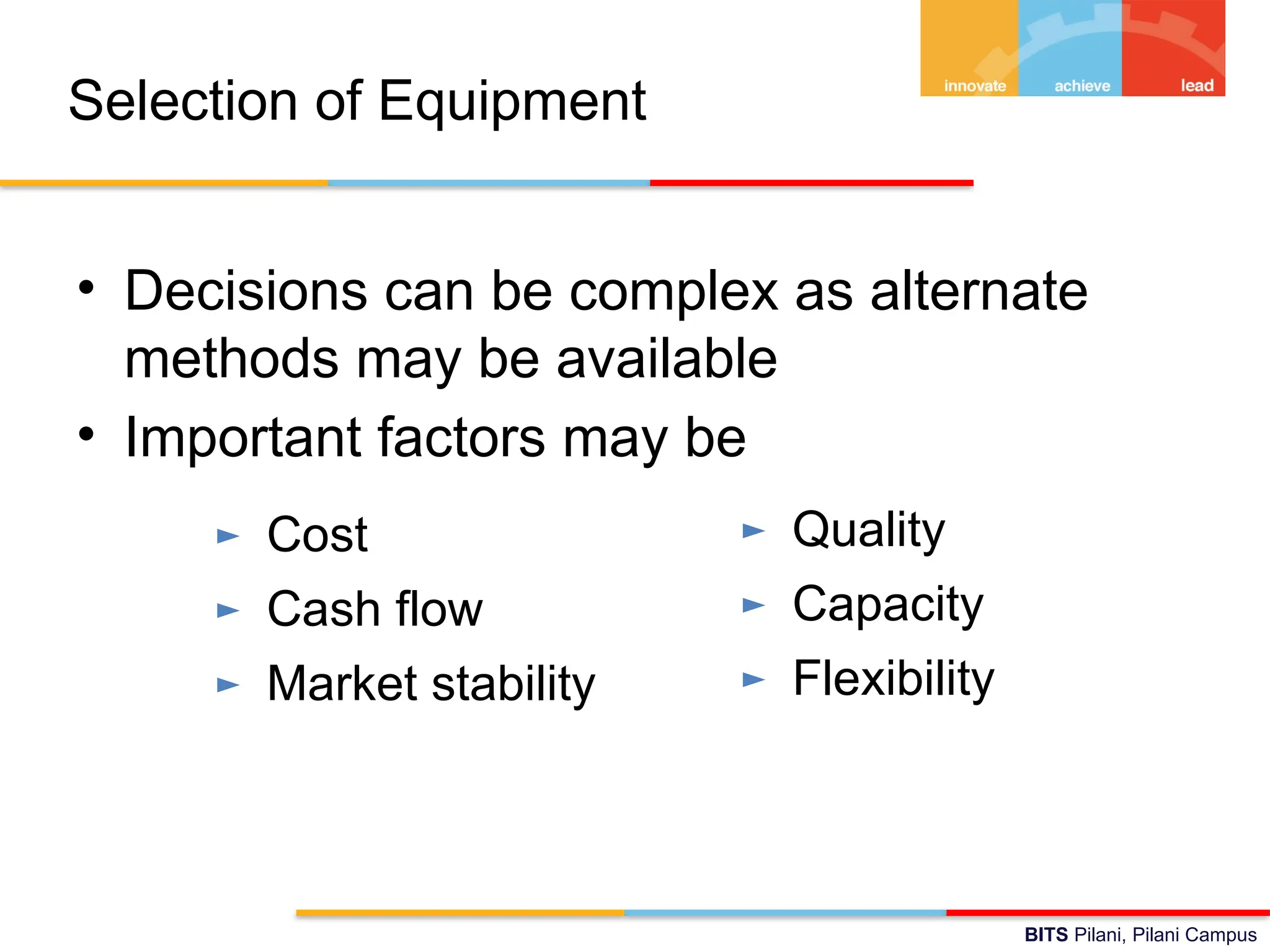 innovate achieve lead

Selection of Equipment

• Decisions can be complex as alternate methods may be available
• Important factors may be

► Cost
► Cash flow
► Market stability

► Quality
► Capacity
► Flexibility

BITS Pilani, Pilani Campus